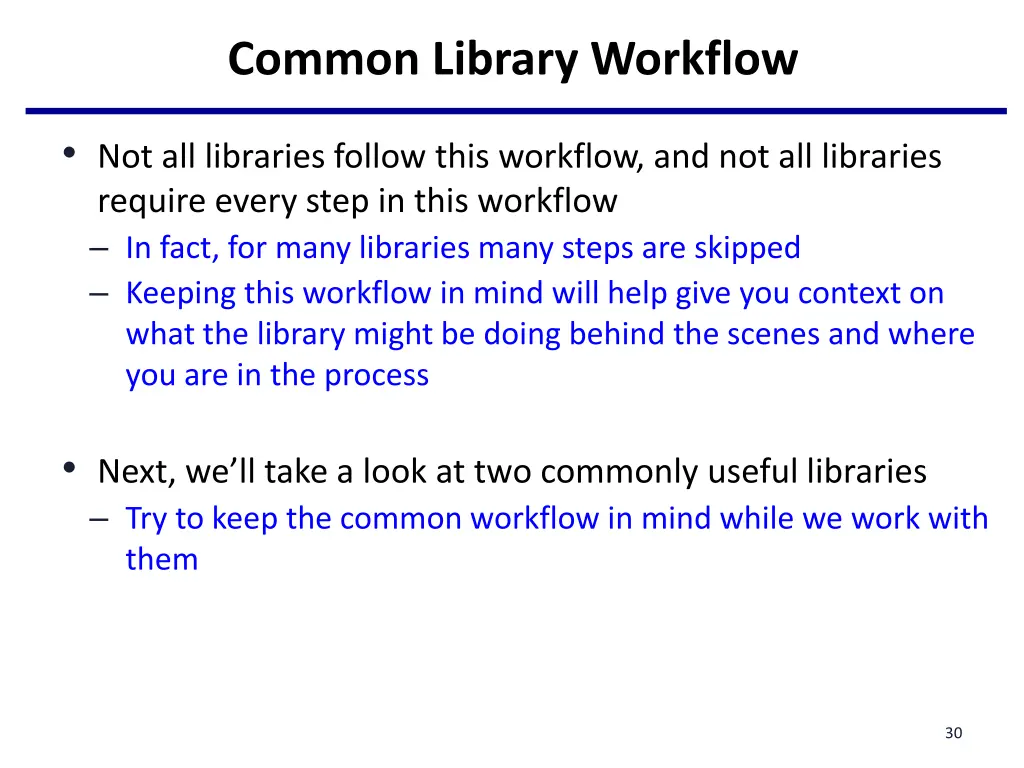 Common Library Workflow

• Not all libraries follow this workflow, and not all libraries require every step in this workflow
– In fact, for many libraries many steps are skipped
– Keeping this workflow in mind will help give you context on what the library might be doing behind the scenes and where you are in the process

• Next, we'll take a look at two commonly useful libraries
– Try to keep the common workflow in mind while we work with them

30